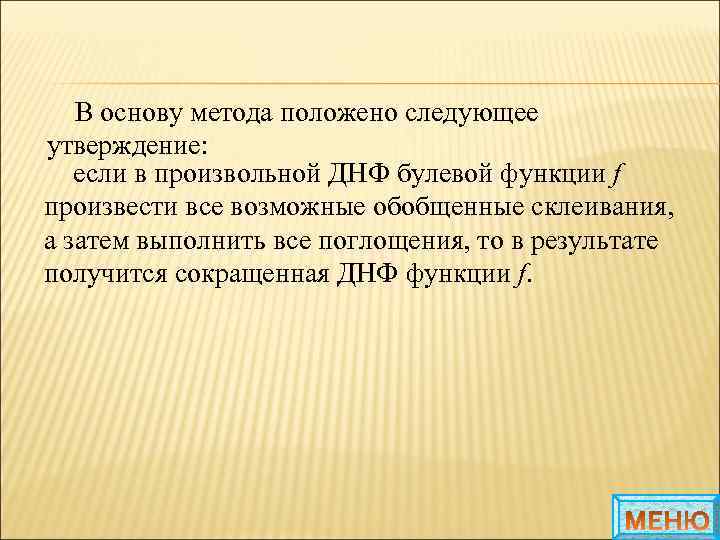 В основу метода положено следующее утверждение:

если в произвольной ДНФ булевой функции $f$ произвести все возможные обобщенные склеивания, а затем выполнить все поглощения, то в результате получится сокращенная ДНФ функции $f$.

МЕНЮ